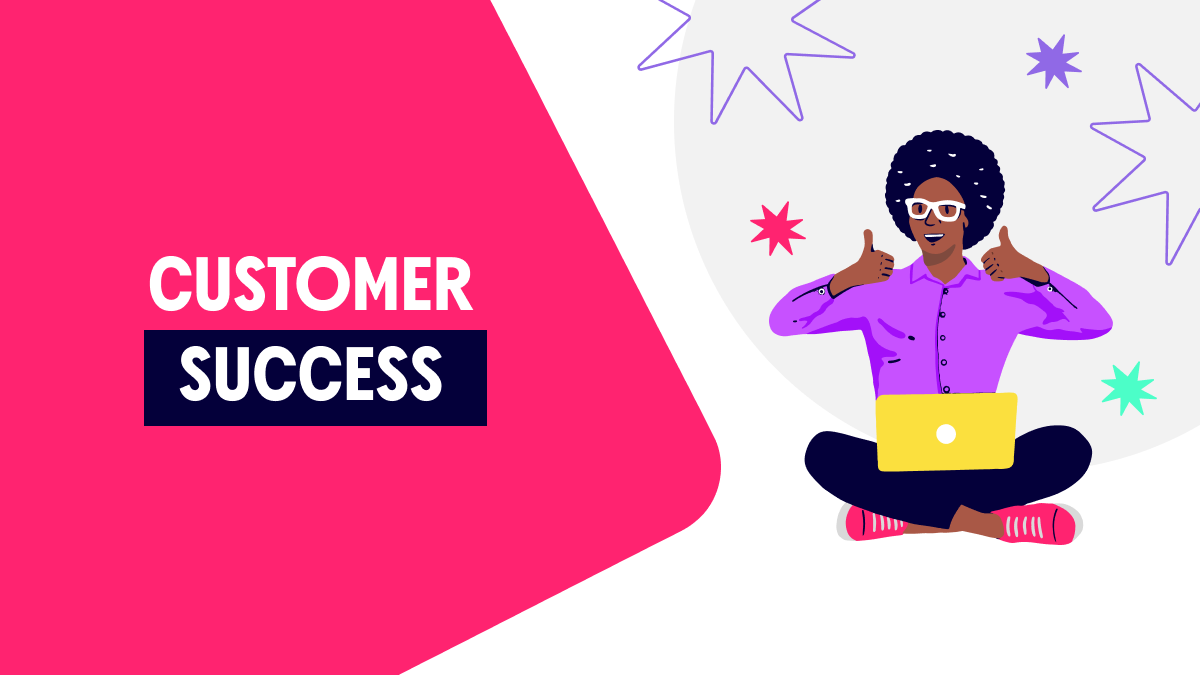 CUSTOMER
SUCCESS